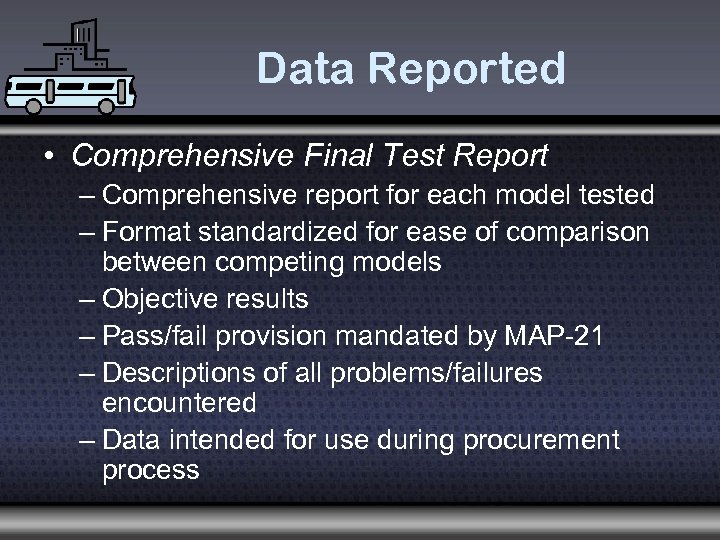 Data Reported

• Comprehensive Final Test Report

– Comprehensive report for each model tested

– Format standardized for ease of comparison between competing models

– Objective results

– Pass/fail provision mandated by MAP-21

– Descriptions of all problems/failures encountered

– Data intended for use during procurement process